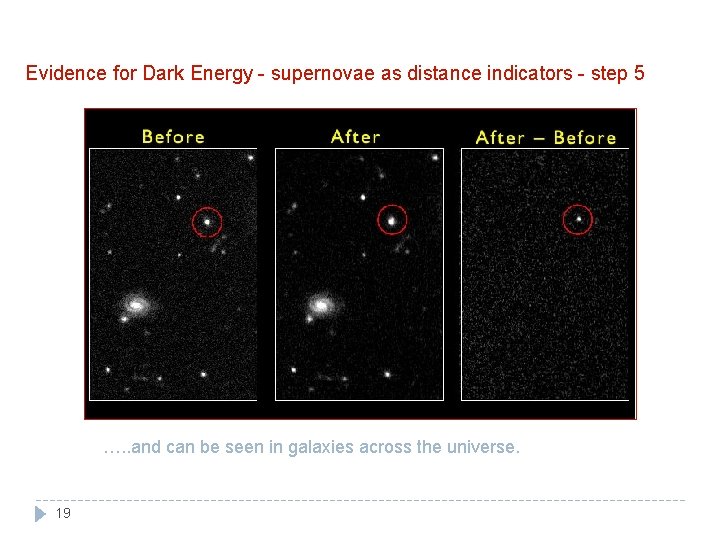 Evidence for Dark Energy - supernovae as distance indicators - step 5

Before

After

After – Before

…..and can be seen in galaxies across the universe.

19